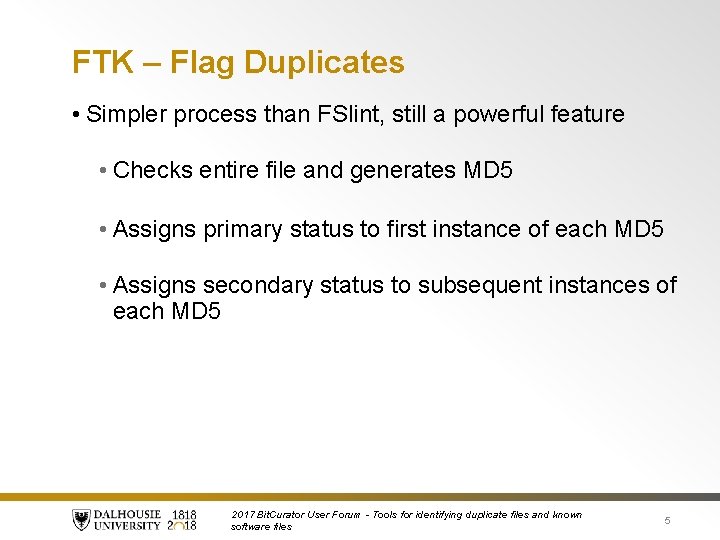 FTK – Flag Duplicates

• Simpler process than FSlint, still a powerful feature

• Checks entire file and generates MD5

• Assigns primary status to first instance of each MD5

• Assigns secondary status to subsequent instances of each MD5

DALHOUSIE UNIVERSITY 1818 2018

2017 BitCurator User Forum - Tools for identifying duplicate files and known software files

5